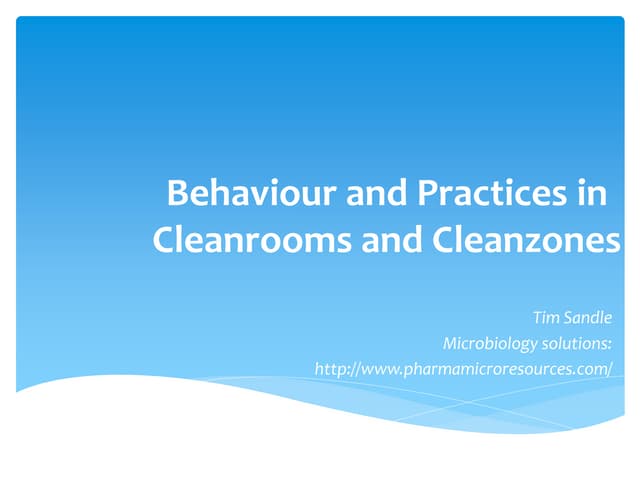 Behaviour and Practices in Cleanrooms and Cleanzones

Tim Sandle
Microbiology solutions:
http://www.pharmamicroresources.com/